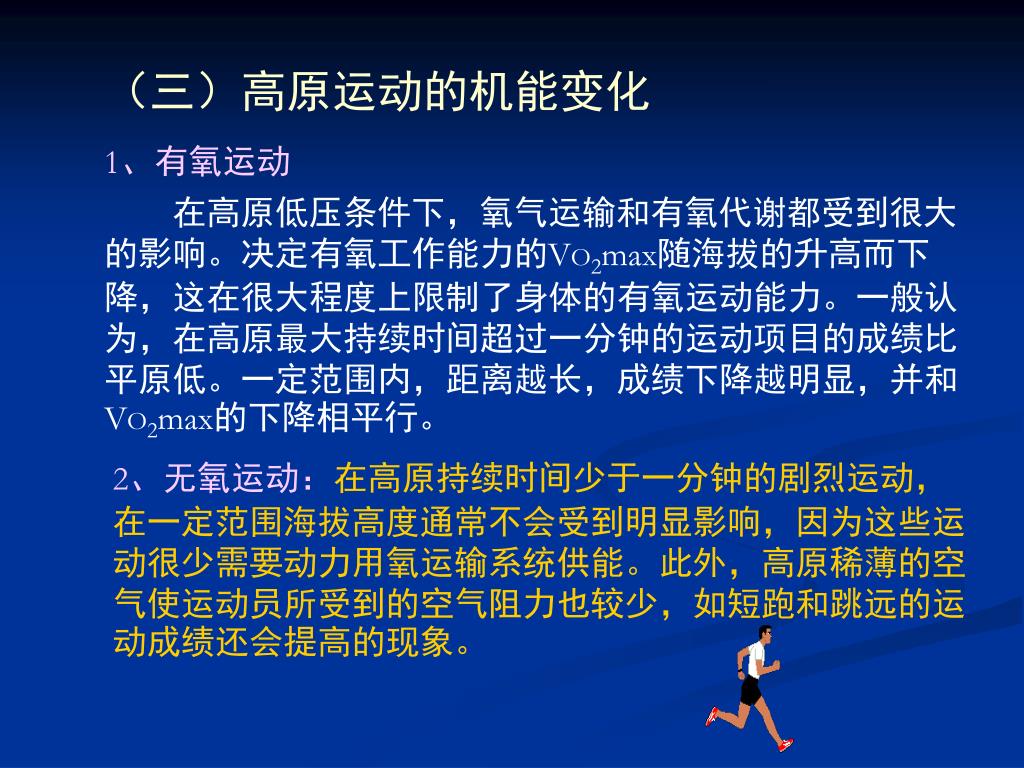 （三）高原运动的机能变化

1、有氧运动

在高原低压条件下，氧气运输和有氧代谢都受到很大的影响。决定有氧工作能力的$VO_2max$随海拔的升高而下降，这在很大程度上限制了身体的有氧运动能力。一般认为，在高原最大持续时间超过一分钟的运动项目的成绩比平原低。一定范围内，距离越长，成绩下降越明显，并和$VO_2max$的下降相平行。

2、无氧运动：在高原持续时间少于一分钟的剧烈运动，在一定范围海拔高度通常不会受到明显影响，因为这些运动很少需要动力用氧运输系统供能。此外，高原稀薄的空气使运动员所受到的空气阻力也较少，如短跑和跳远的运动成绩还会提高的现象。